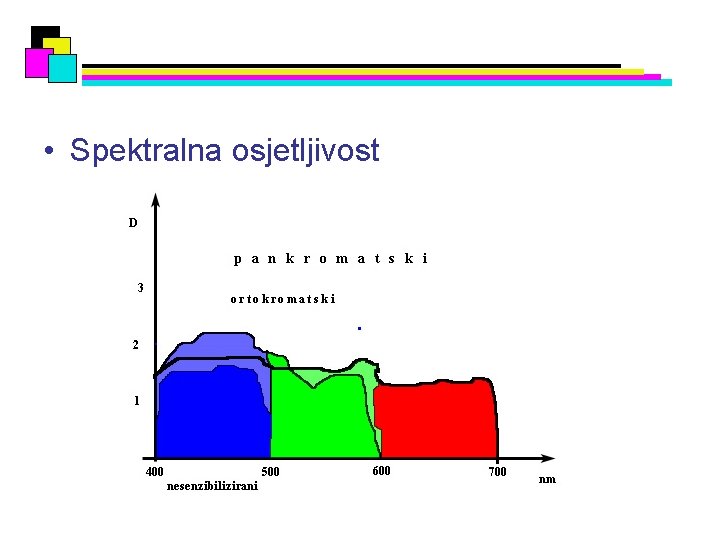 • Spektralna osjetljivost

D

p a n k r o m a t s k i

3

o r t o k r o m a t s k i

2

1

400

500

600

700

nm

nesenzibilizirani